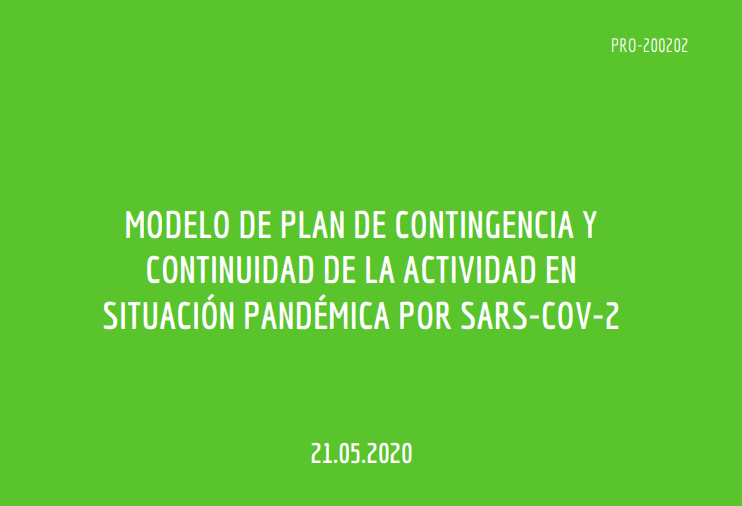 PRO-200202

MODELO DE PLAN DE CONTINGENCIA Y CONTINUIDAD DE LA ACTIVIDAD EN SITUACIÓN PANDÉMICA POR SARS-COV-2

21.05.2020